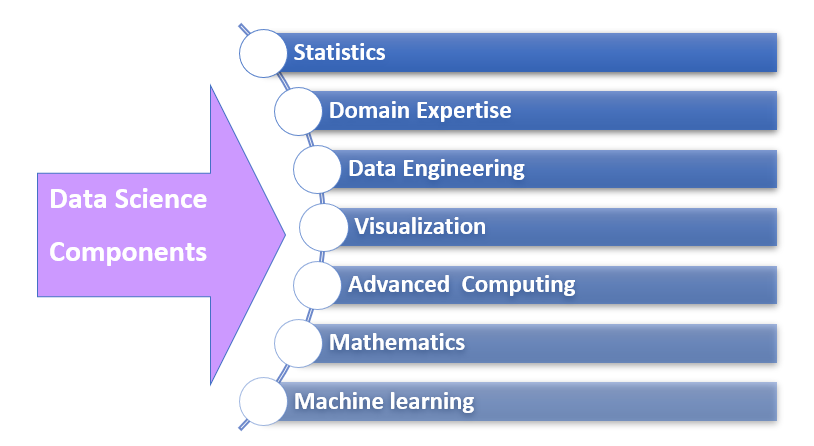 Data Science Components

Statistics

Domain Expertise

Data Engineering

Visualization

Advanced Computing

Mathematics

Machine learning